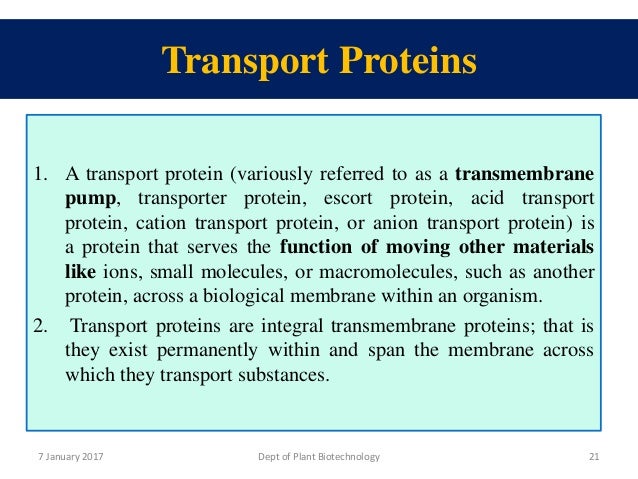 Transport Proteins

1. A transport protein (variously referred to as a transmembrane pump, transporter protein, escort protein, acid transport protein, cation transport protein, or anion transport protein) is a protein that serves the function of moving other materials like ions, small molecules, or macromolecules, such as another protein, across a biological membrane within an organism.

2. Transport proteins are integral transmembrane proteins; that is they exist permanently within and span the membrane across which they transport substances.

7 January 2017

Dept of Plant Biotechnology

21